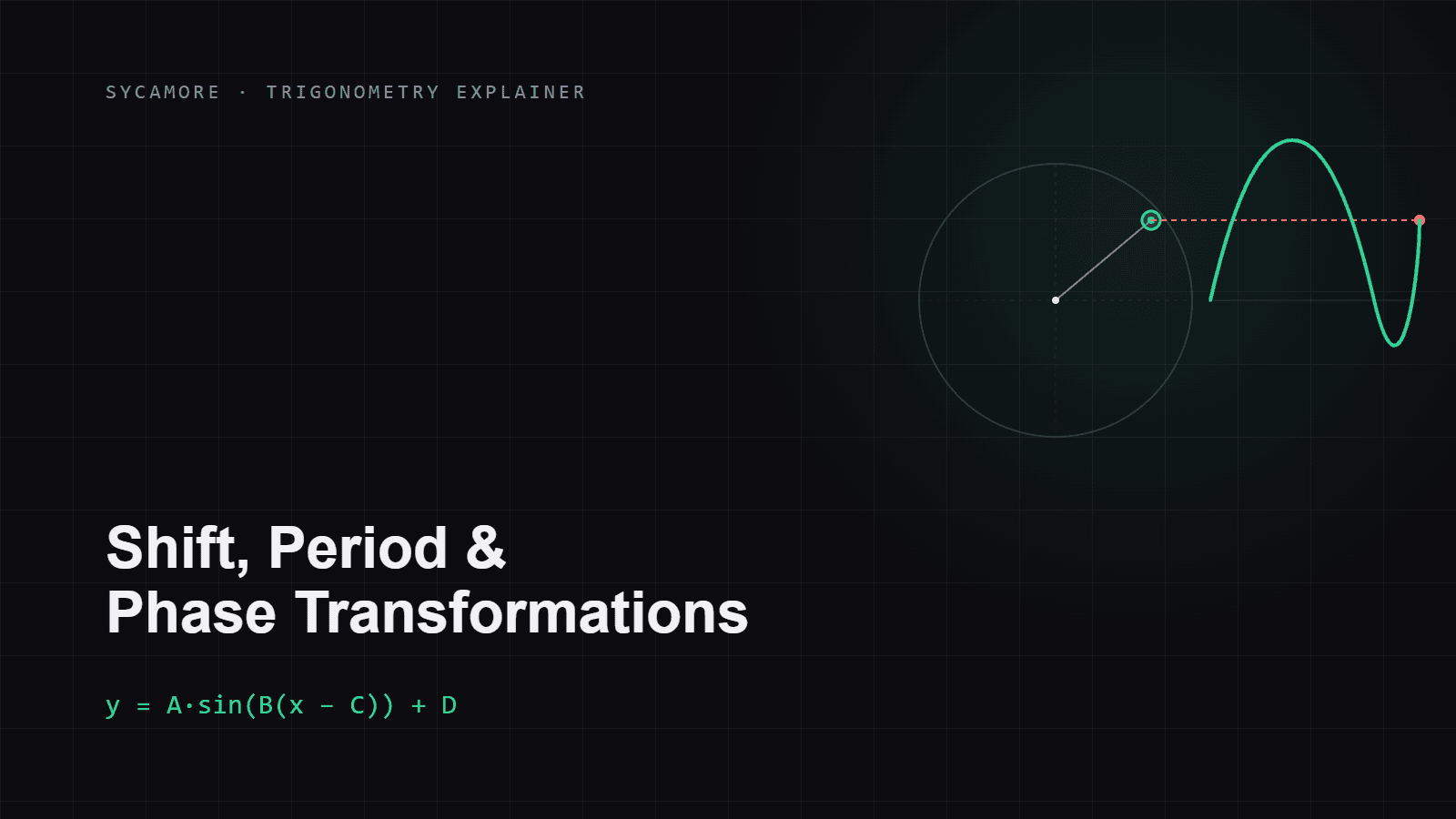 SYCAMORE · TRIGONOMETRY EXPLAINER

Shift, Period & Phase Transformations

$y = A \cdot \sin(B(x - C)) + D$